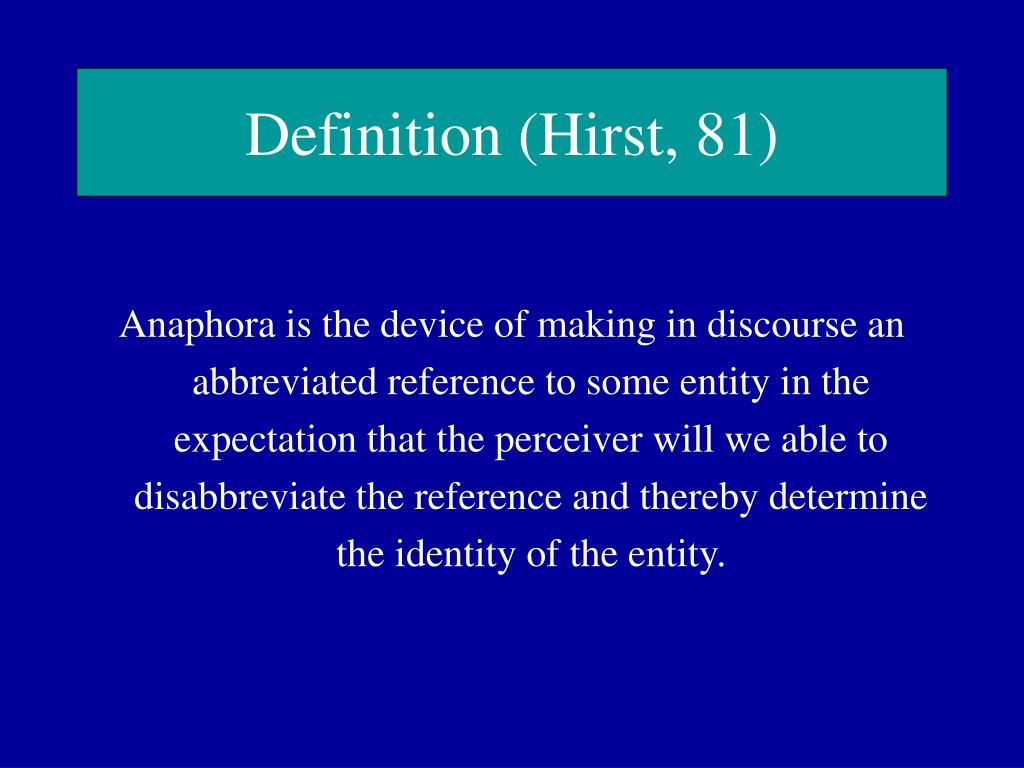 Definition (Hirst, 81)

Anaphora is the device of making in discourse an abbreviated reference to some entity in the expectation that the perceiver will we able to disabbreviate the reference and thereby determine the identity of the entity.